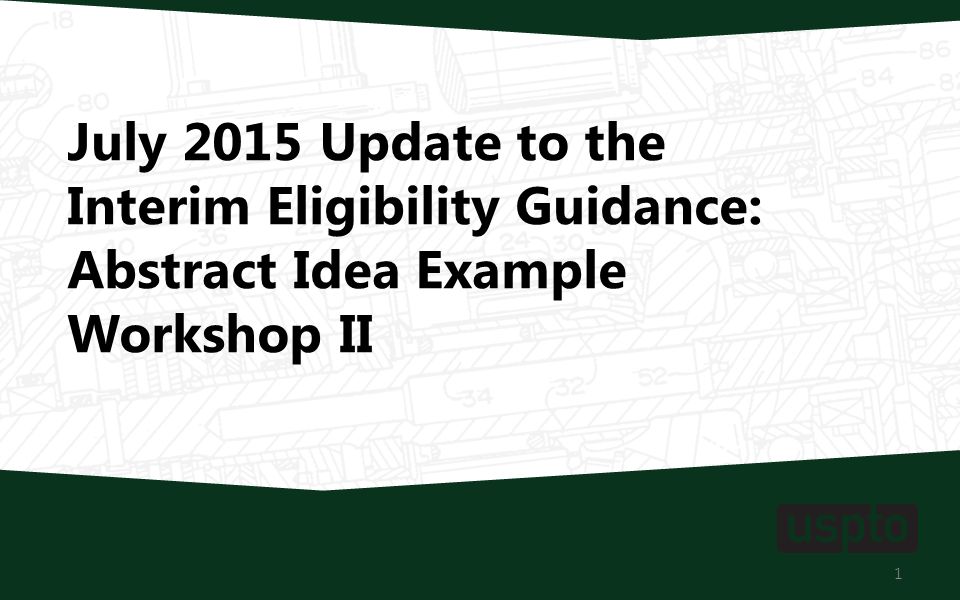 July 2015 Update to the Interim Eligibility Guidance: Abstract Idea Example Workshop II

uspto

1